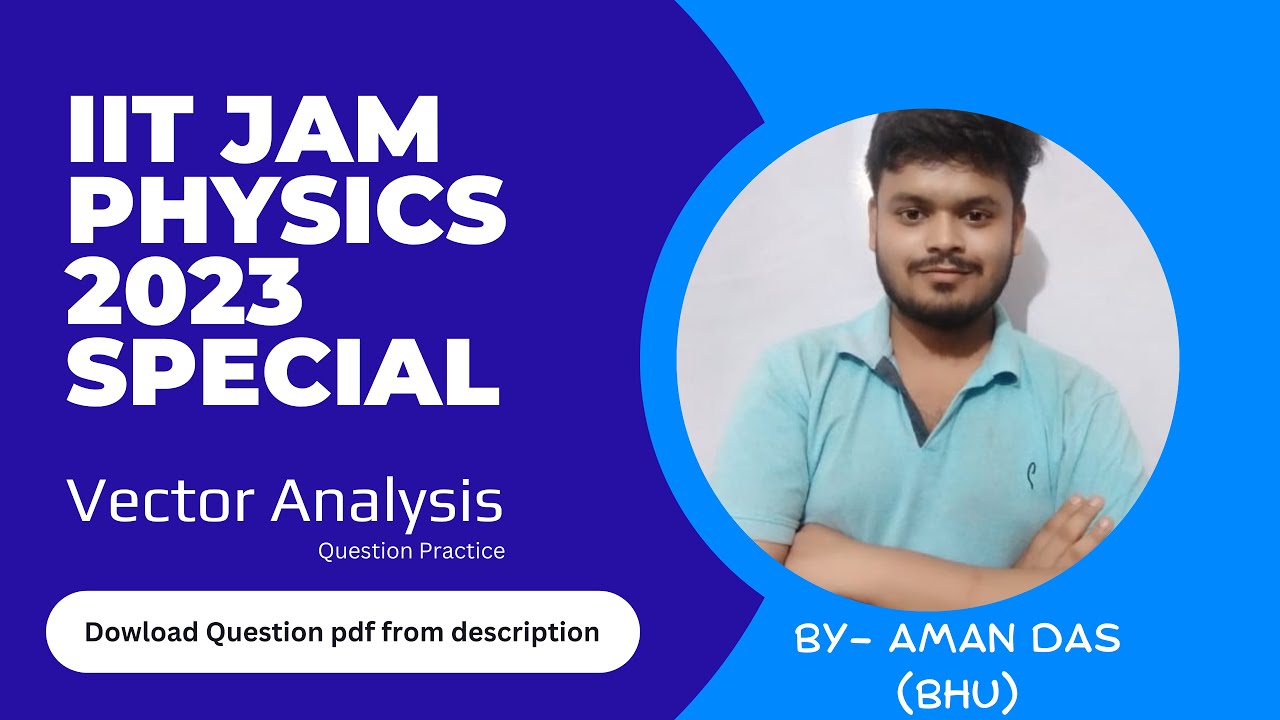 IIT JAM PHYSICS 2023 SPECIAL

Vector Analysis

Question Practice

Dowload Question pdf from description

BY- AMAN DAS (BHU)